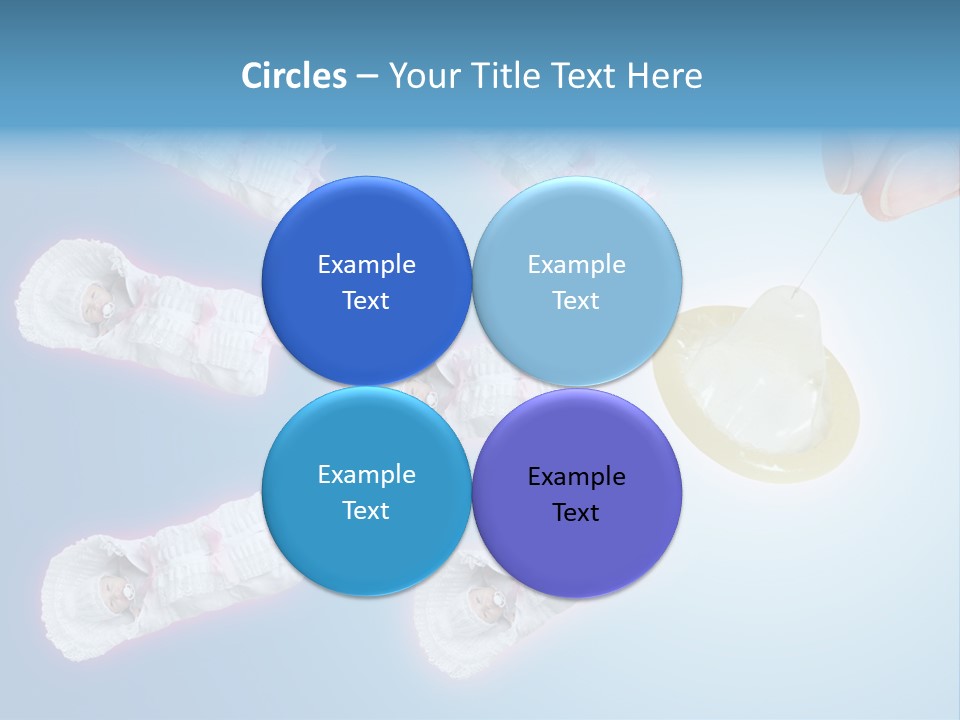 Circles – Your Title Text Here

Example Text

Example Text

Example Text

Example Text